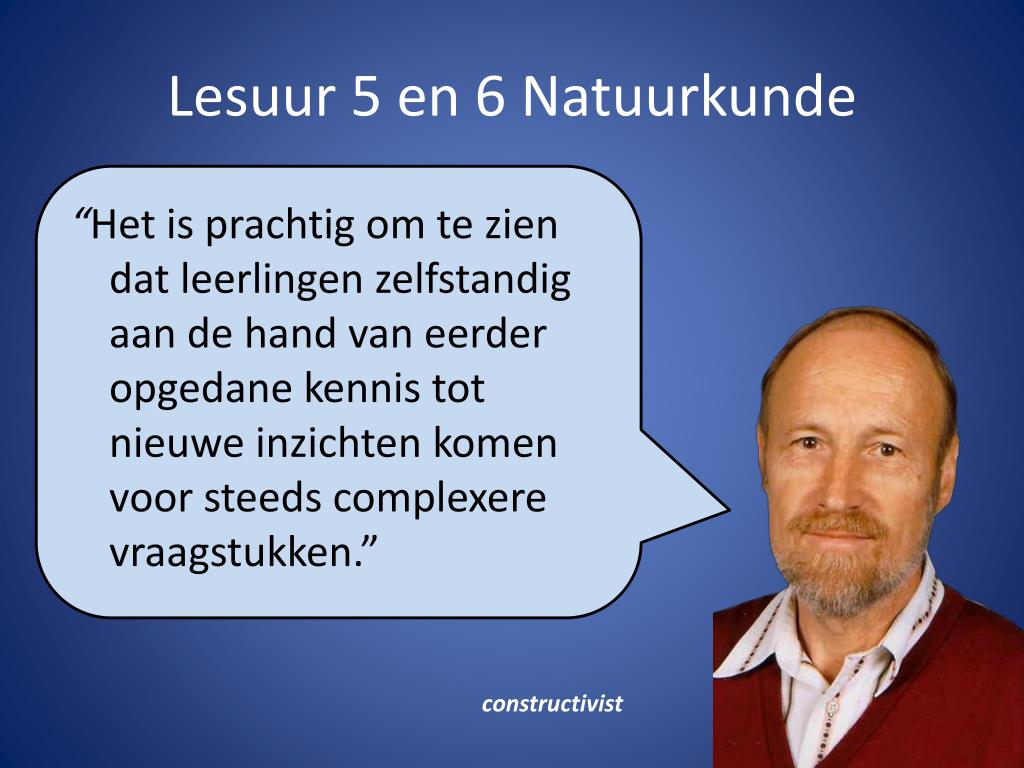 Lesuur 5 en 6 Natuurkunde

“Het is prachtig om te zien dat leerlingen zelfstandig aan de hand van eerder opgedane kennis tot nieuwe inzichten komen voor steeds complexere vraagstukken.”

constructivist